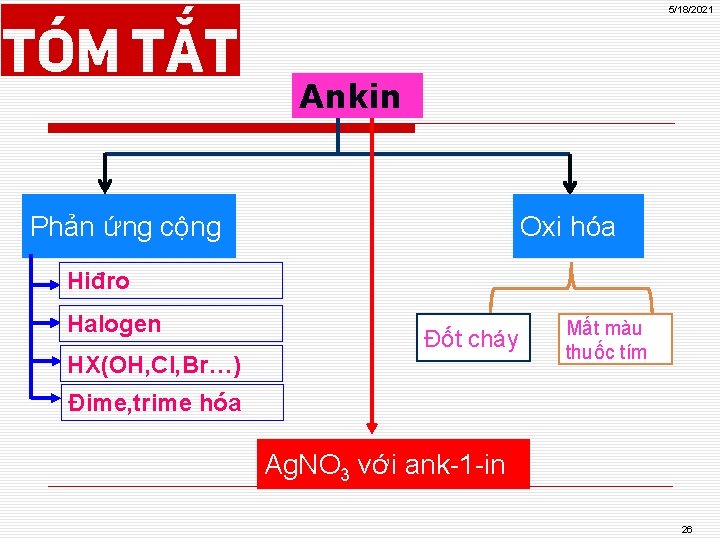 5/18/2021

TÓM TẮT

Ankin

Phản ứng cộng

Hiđro

Halogen

HX(OH,Cl,Br…)

Đime,trime hóa

Oxi hóa

Đốt cháy

Mất màu thuốc tím

$AgNO_3$ với ank-1-in

26